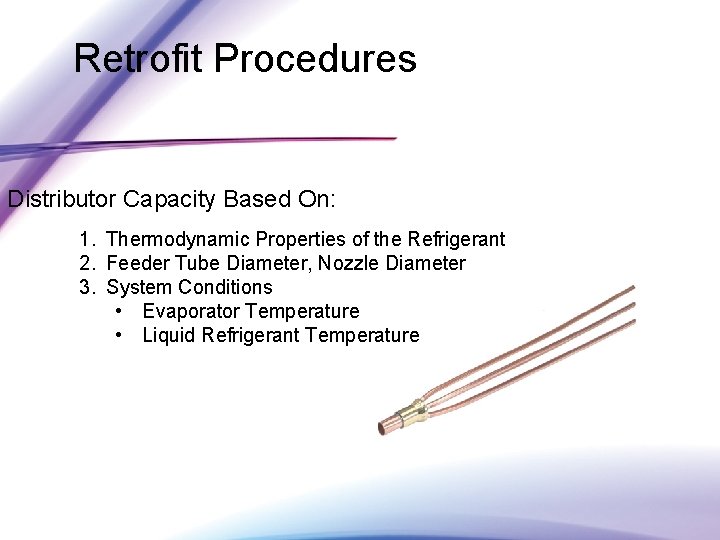 Retrofit Procedures

Distributor Capacity Based On:

1. Thermodynamic Properties of the Refrigerant
2. Feeder Tube Diameter, Nozzle Diameter
3. System Conditions
  • Evaporator Temperature
  • Liquid Refrigerant Temperature